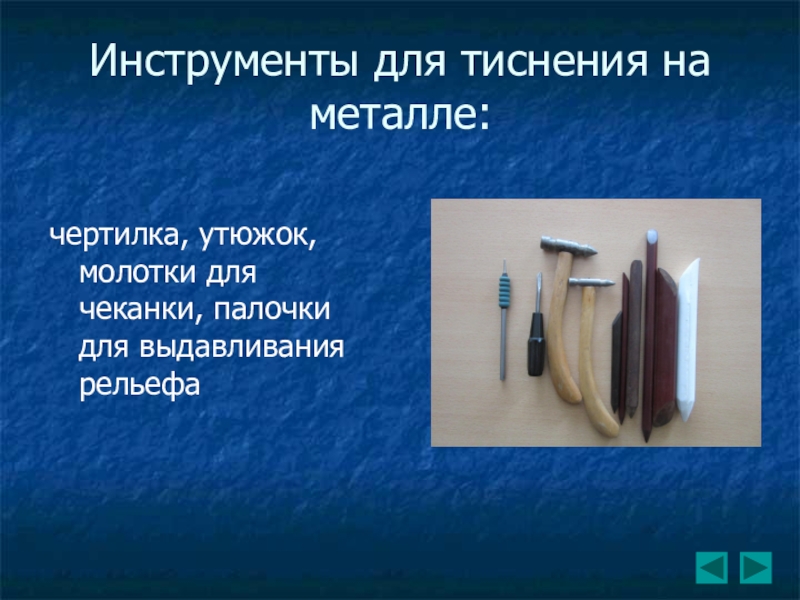 Инструменты для тиснения на металле:

чертилка, утюжок, молотки для чеканки, палочки для выдавливания рельефа